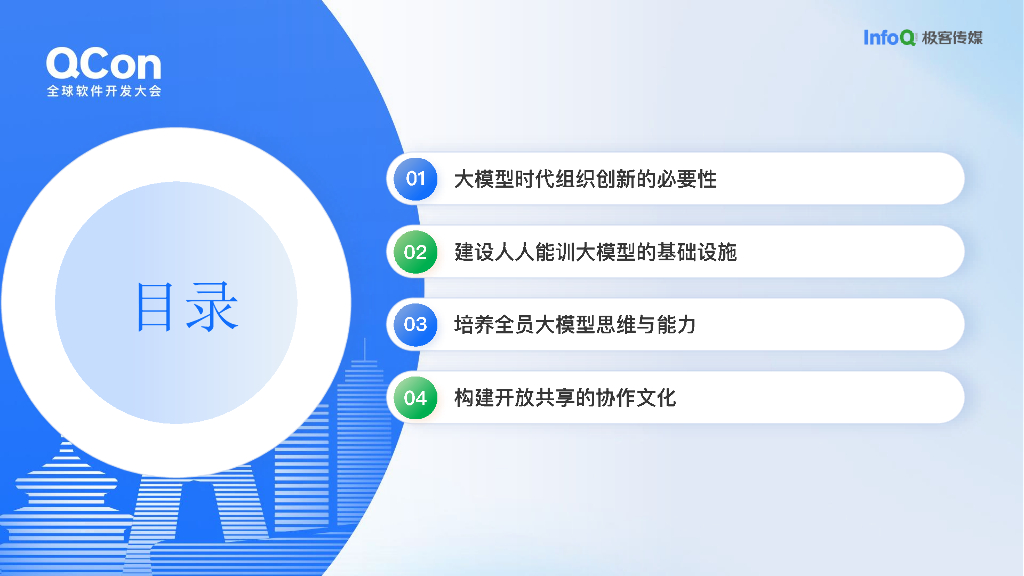 QCon
全球软件开发大会

InfoQ 极客传媒

目录

01 大模型时代组织创新的必要性

02 建设人人能训大模型的基础设施

03 培养全员大模型思维与能力

04 构建开放共享的协作文化